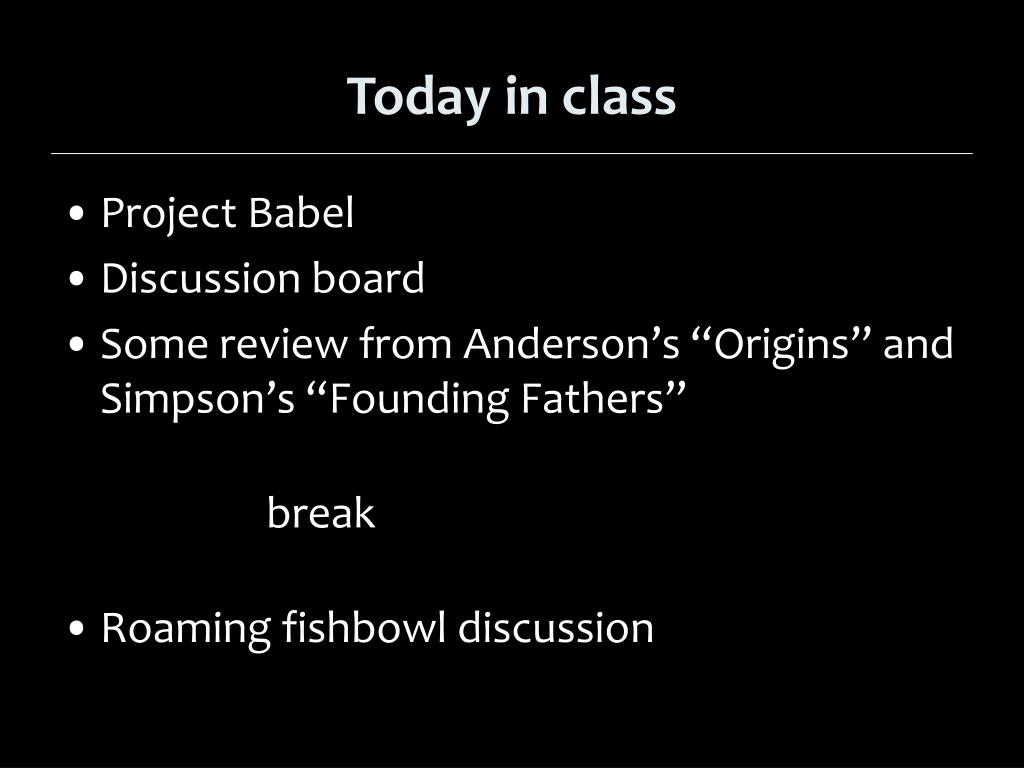 Today in class

• Project Babel
• Discussion board
• Some review from Anderson’s “Origins” and Simpson’s “Founding Fathers”

break

• Roaming fishbowl discussion